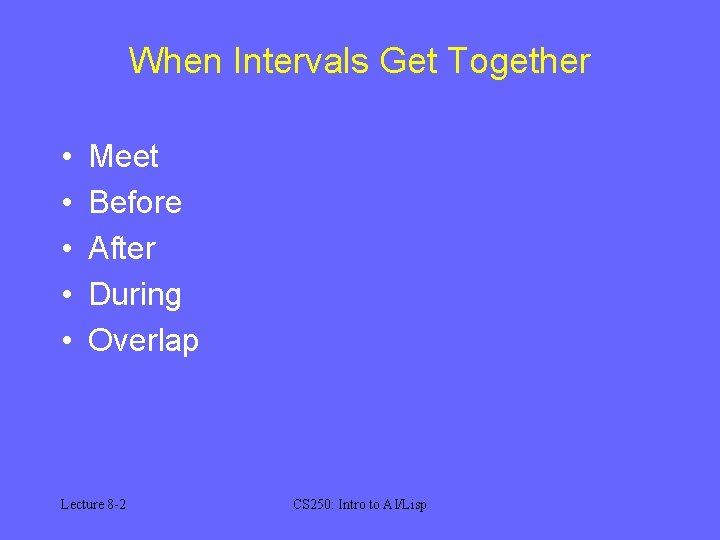 When Intervals Get Together

• Meet
• Before
• After
• During
• Overlap

Lecture 8-2

CS250: Intro to AI/Lisp